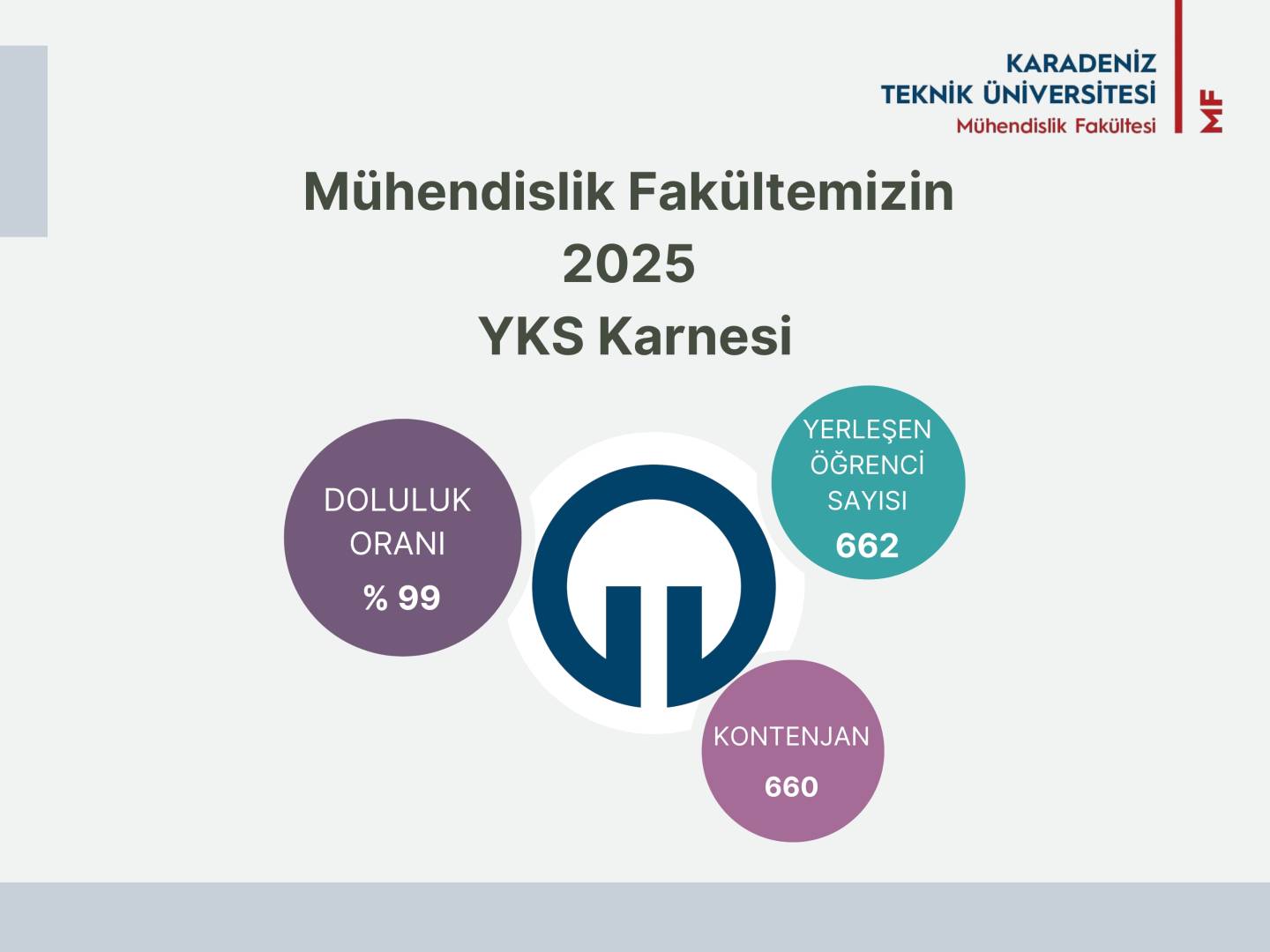 KARADENİZ
TEKNİK ÜNİVERSİTESİ
Mühendislik Fakültesi

MF

Mühendislik Fakültemizin
2025
YKS Karnesi

DOLULUK ORANI
% 99

YERLEŞEN ÖĞRENCİ SAYISI
662

KONTENJAN
660